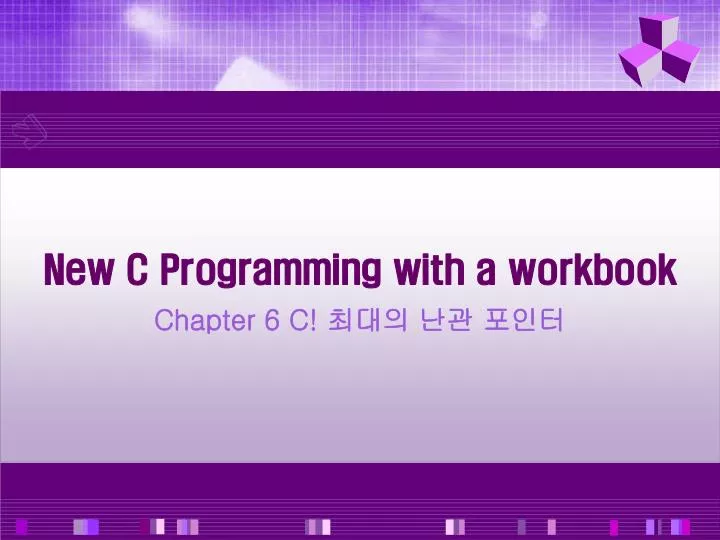 New C Programming with a workbook

Chapter 6 C! 최대의 난관 포인터